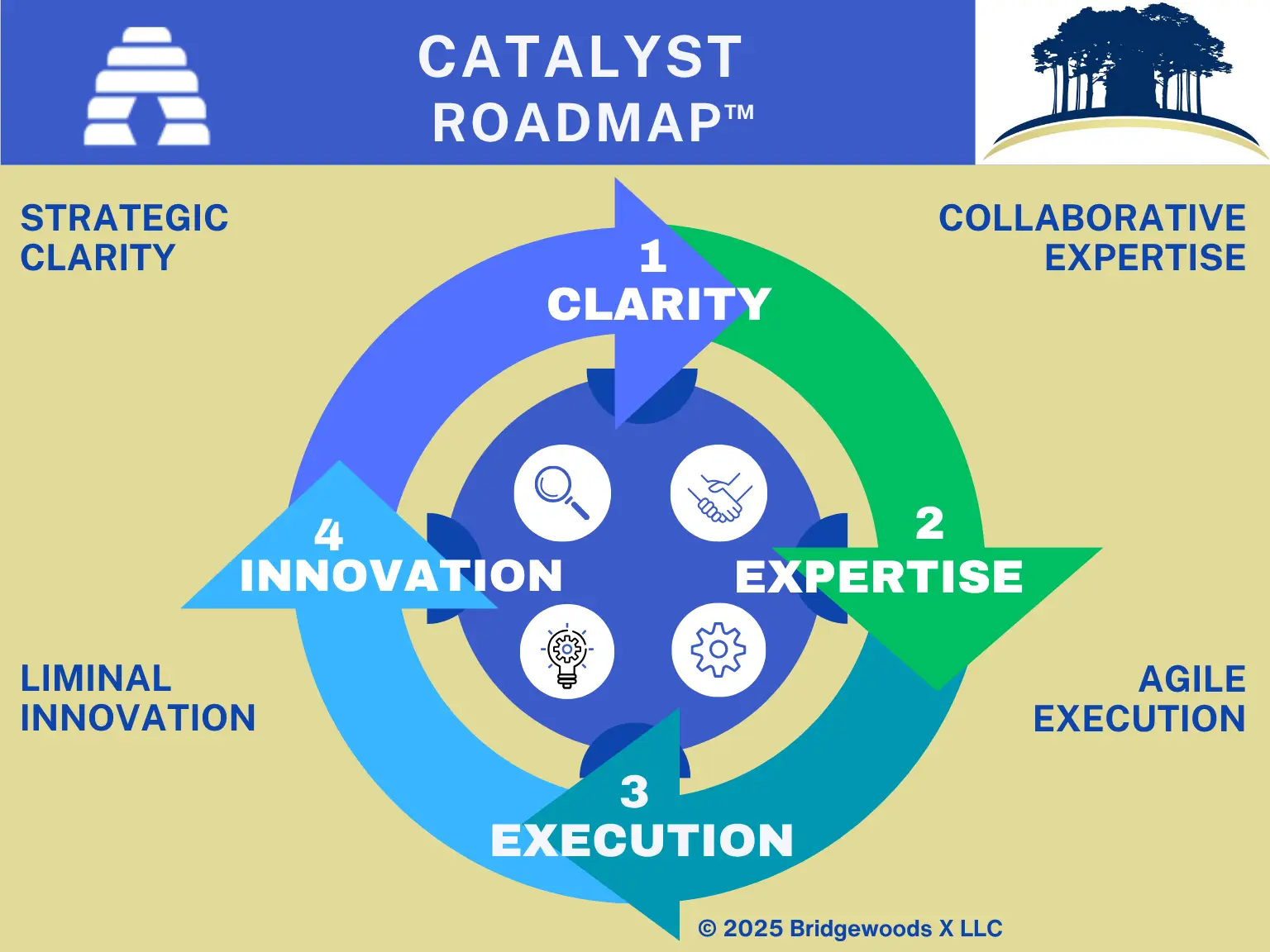 CATALYST ROADMAP™

STRATEGIC CLARITY

COLLABORATIVE EXPERTISE

1
CLARITY

2
EXPERTISE

3
EXECUTION

4
INNOVATION

LIMINAL INNOVATION

AGILE EXECUTION

© 2025 Bridgewoods X LLC